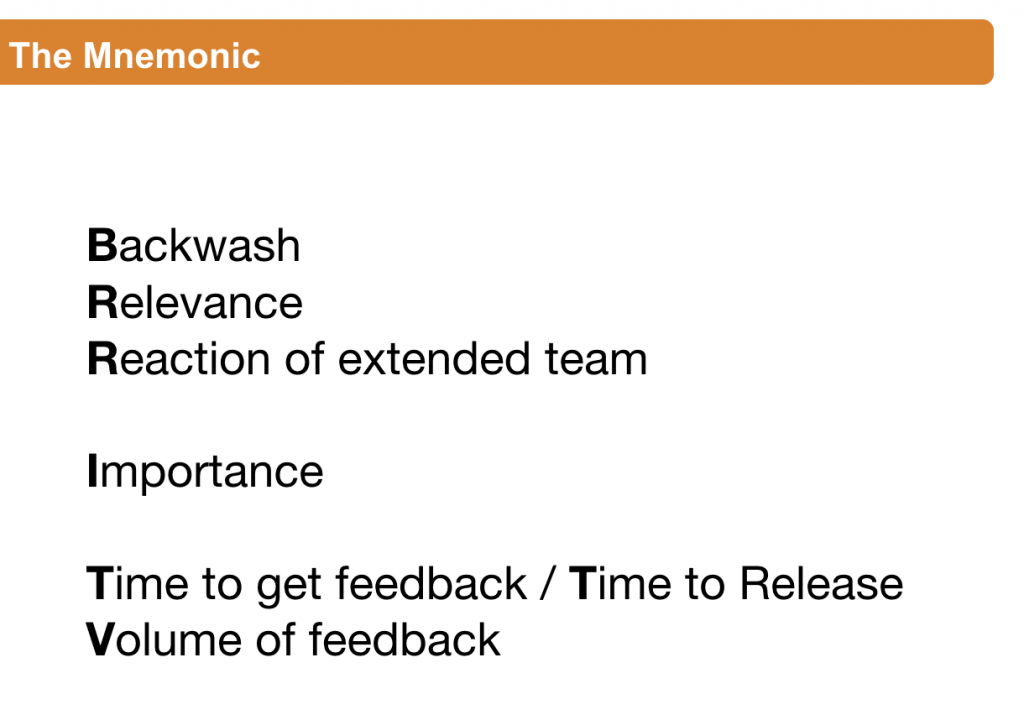 The Mnemonic

Backwash
Relevance
Reaction of extended team

Importance

Time to get feedback / Time to Release
Volume of feedback